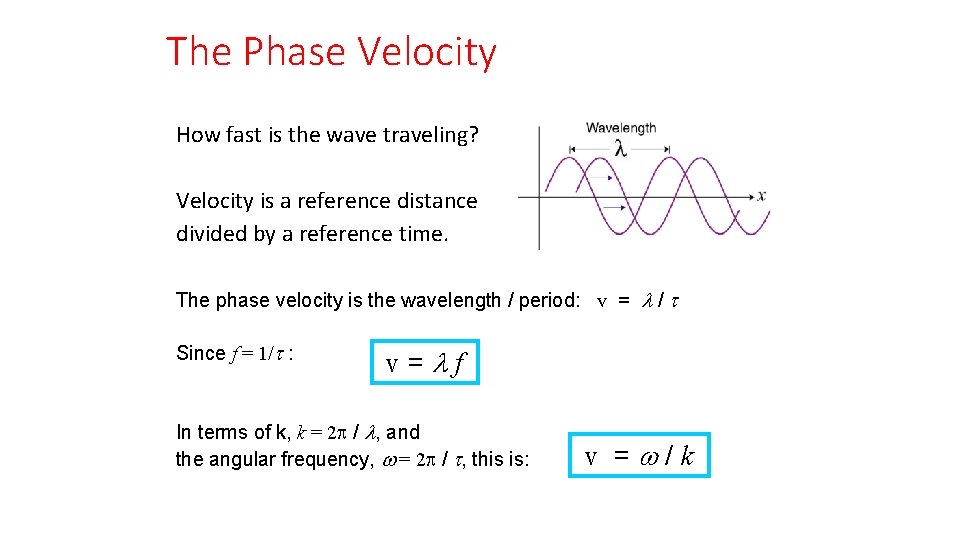 The Phase Velocity

How fast is the wave traveling?

Velocity is a reference distance divided by a reference time.

Wavelength
$\lambda$
$x$

The phase velocity is the wavelength / period: $v = \lambda / \tau$

Since $f = 1/\tau$ :

$v = \lambda f$

In terms of k, $k = 2\pi / \lambda$, and the angular frequency, $\omega = 2\pi / \tau$, this is:

$v = \omega / k$